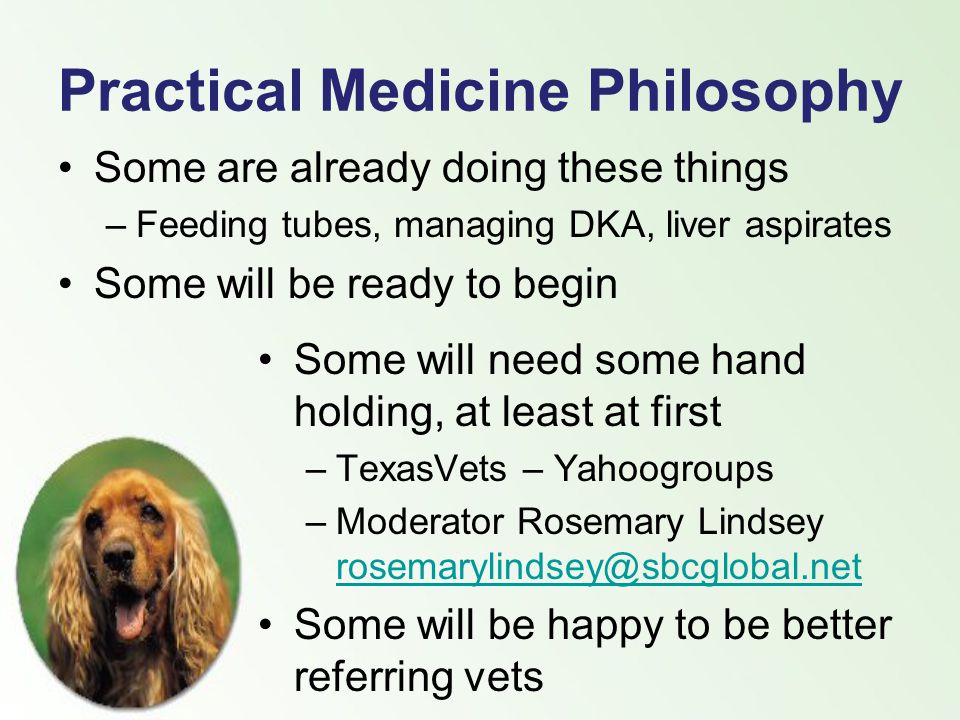 Practical Medicine Philosophy

• Some are already doing these things
– Feeding tubes, managing DKA, liver aspirates

• Some will be ready to begin

• Some will need some hand holding, at least at first
– TexasVets – Yahoogroups
– Moderator Rosemary Lindsey rosemarylindsey@sbcglobal.net

• Some will be happy to be better referring vets